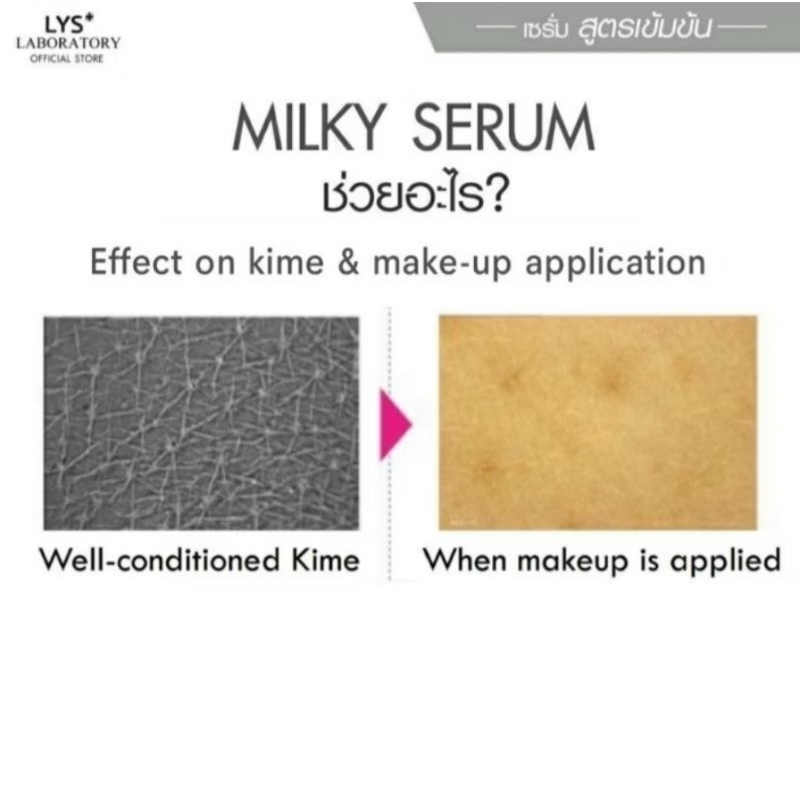 LYS⁺
LABORATORY
OFFICIAL STORE

— เซรั่ม สูตรเข้มข้น —

MILKY SERUM
ช่วยอะไร?

Effect on kime & make-up application

Well-conditioned Kime

When makeup is applied